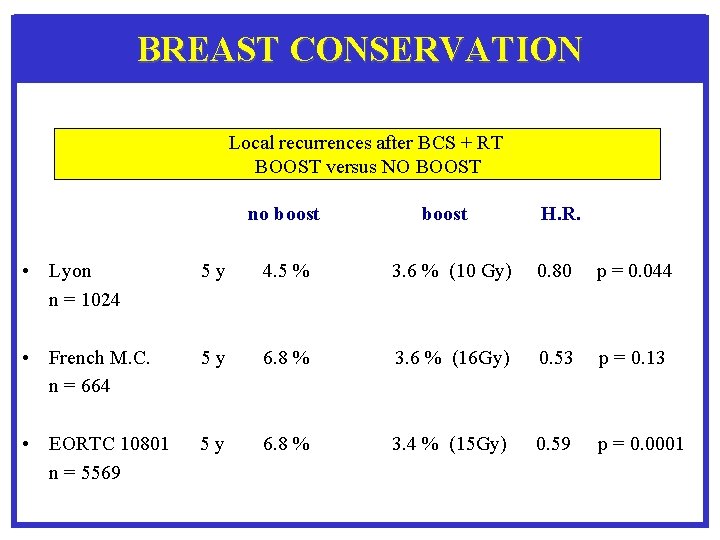 BREAST CONSERVATION

Local recurrences after BCS + RT
BOOST versus NO BOOST

| | | no boost | boost | H.R. | |
|---|---|---|---|---|---|
| • Lyon n = 1024 | 5 y | 4.5 % | 3.6 % (10 Gy) | 0.80 | p = 0.044 |
| • French M.C. n = 664 | 5 y | 6.8 % | 3.6 % (16Gy) | 0.53 | p = 0.13 |
| • EORTC 10801 n = 5569 | 5 y | 6.8 % | 3.4 % (15Gy) | 0.59 | p = 0.0001 |